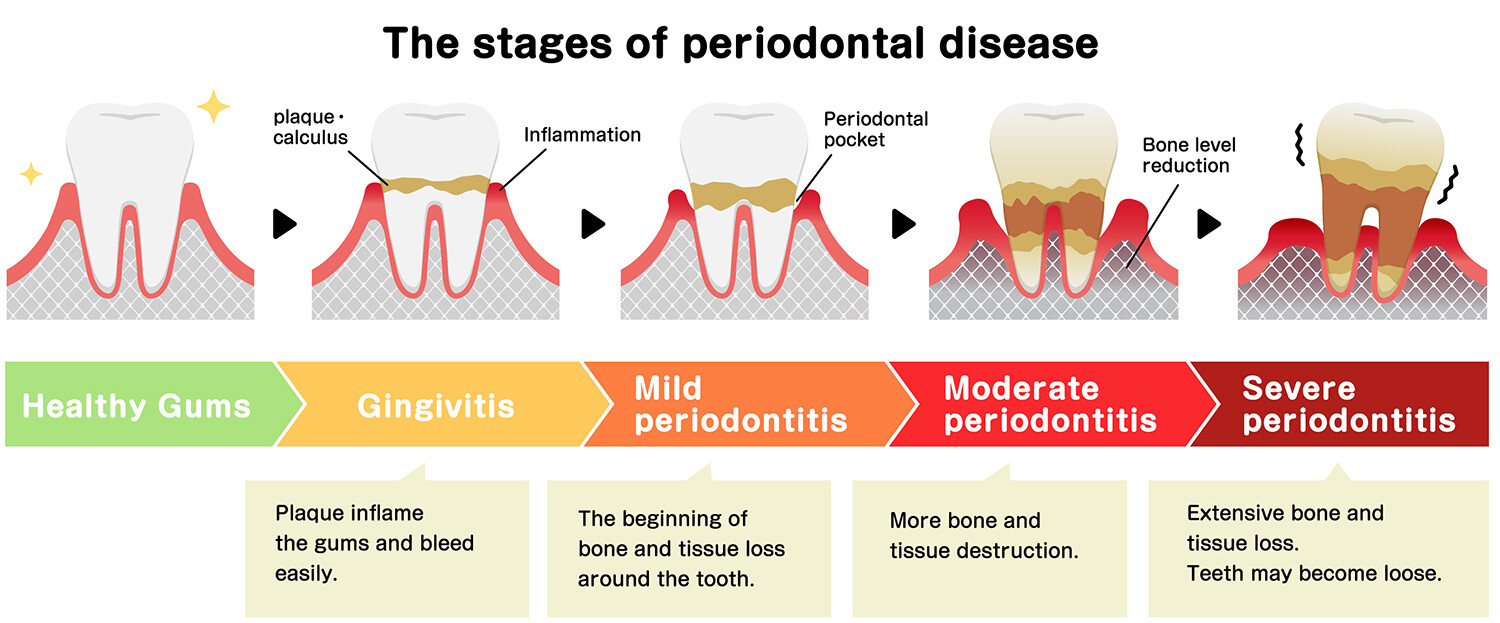 The stages of periodontal disease

plaque・calculus

Inflammation

Periodontal pocket

Bone level reduction

Healthy Gums

Gingivitis

Mild periodontitis

Moderate periodontitis

Severe periodontitis

Plaque inflame the gums and bleed easily.

The beginning of bone and tissue loss around the tooth.

More bone and tissue destruction.

Extensive bone and tissue loss.
Teeth may become loose.